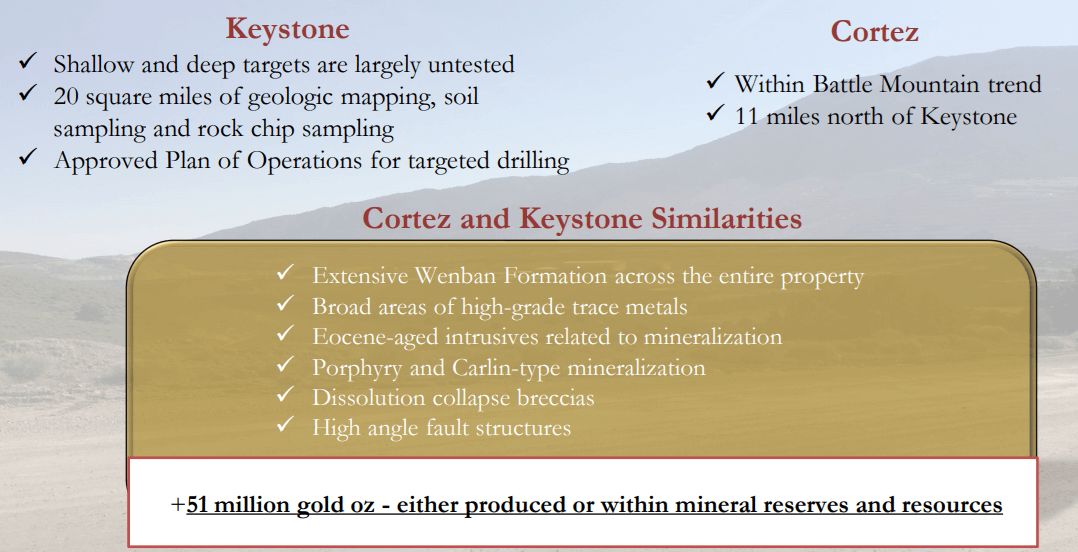 Keystone

✓ Shallow and deep targets are largely untested
✓ 20 square miles of geologic mapping, soil sampling and rock chip sampling
✓ Approved Plan of Operations for targeted drilling

Cortez

✓ Within Battle Mountain trend
✓ 11 miles north of Keystone

Cortez and Keystone Similarities

✓ Extensive Wenban Formation across the entire property
✓ Broad areas of high-grade trace metals
✓ Eocene-aged intrusives related to mineralization
✓ Porphyry and Carlin-type mineralization
✓ Dissolution collapse breccias
✓ High angle fault structures

+51 million gold oz - either produced or within mineral reserves and resources